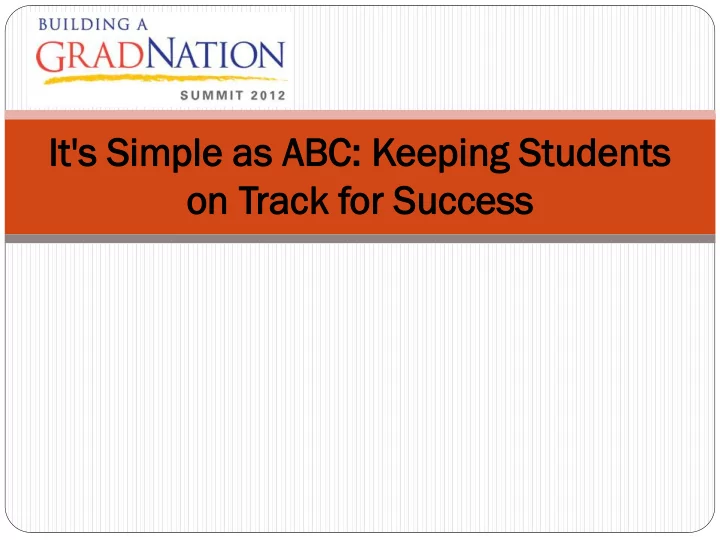 BUILDING A
GRADNATION
SUMMIT 2012

It's Simple as ABC: Keeping Students on Track for Success